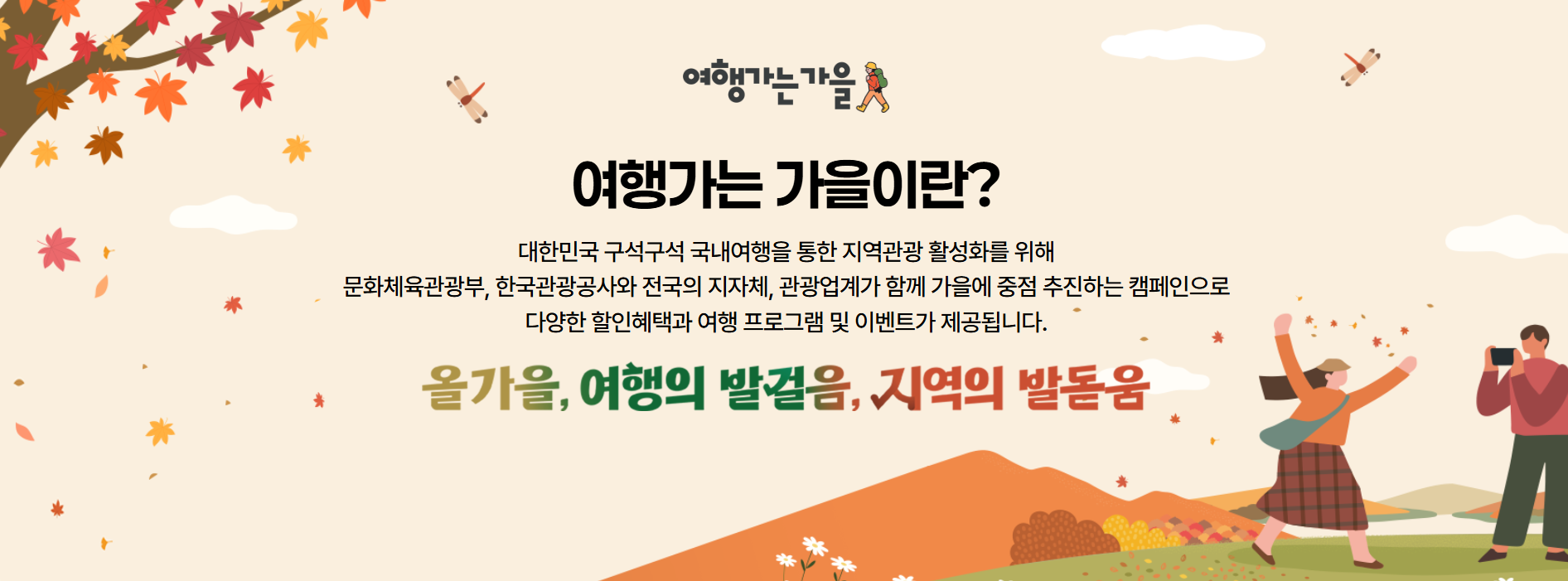 여행가는가을

여행가는 가을이란?

대한민국 구석구석 국내여행을 통한 지역관광 활성화를 위해
문화체육관광부, 한국관광공사와 전국의 지자체, 관광업계가 함께 가을에 중점 추진하는 캠페인으로
다양한 할인혜택과 여행 프로그램 및 이벤트가 제공됩니다.

올가을, 여행의 발걸음, 지역의 발돋움